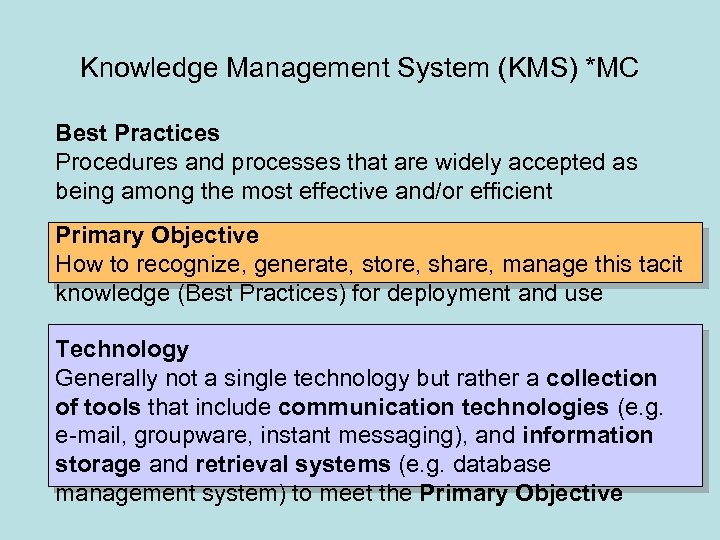 Knowledge Management System (KMS) *MC

Best Practices
Procedures and processes that are widely accepted as being among the most effective and/or efficient

Primary Objective
How to recognize, generate, store, share, manage this tacit knowledge (Best Practices) for deployment and use

Technology
Generally not a single technology but rather a collection of tools that include communication technologies (e.g. e-mail, groupware, instant messaging), and information storage and retrieval systems (e.g. database management system) to meet the Primary Objective